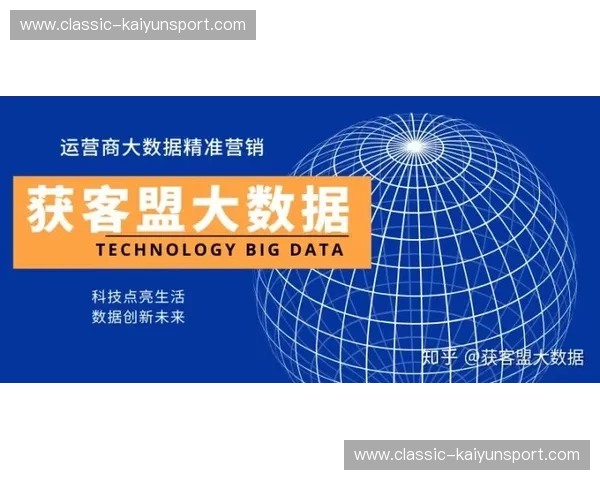 www.classic-kaiyunsport.com

运营商大数据精准营销

获客盟大数据

TECHNOLOGY BIG DATA

科技点亮生活
数据创新未来

知乎 @获客盟大数据

www.classic-kaiyunsport.com